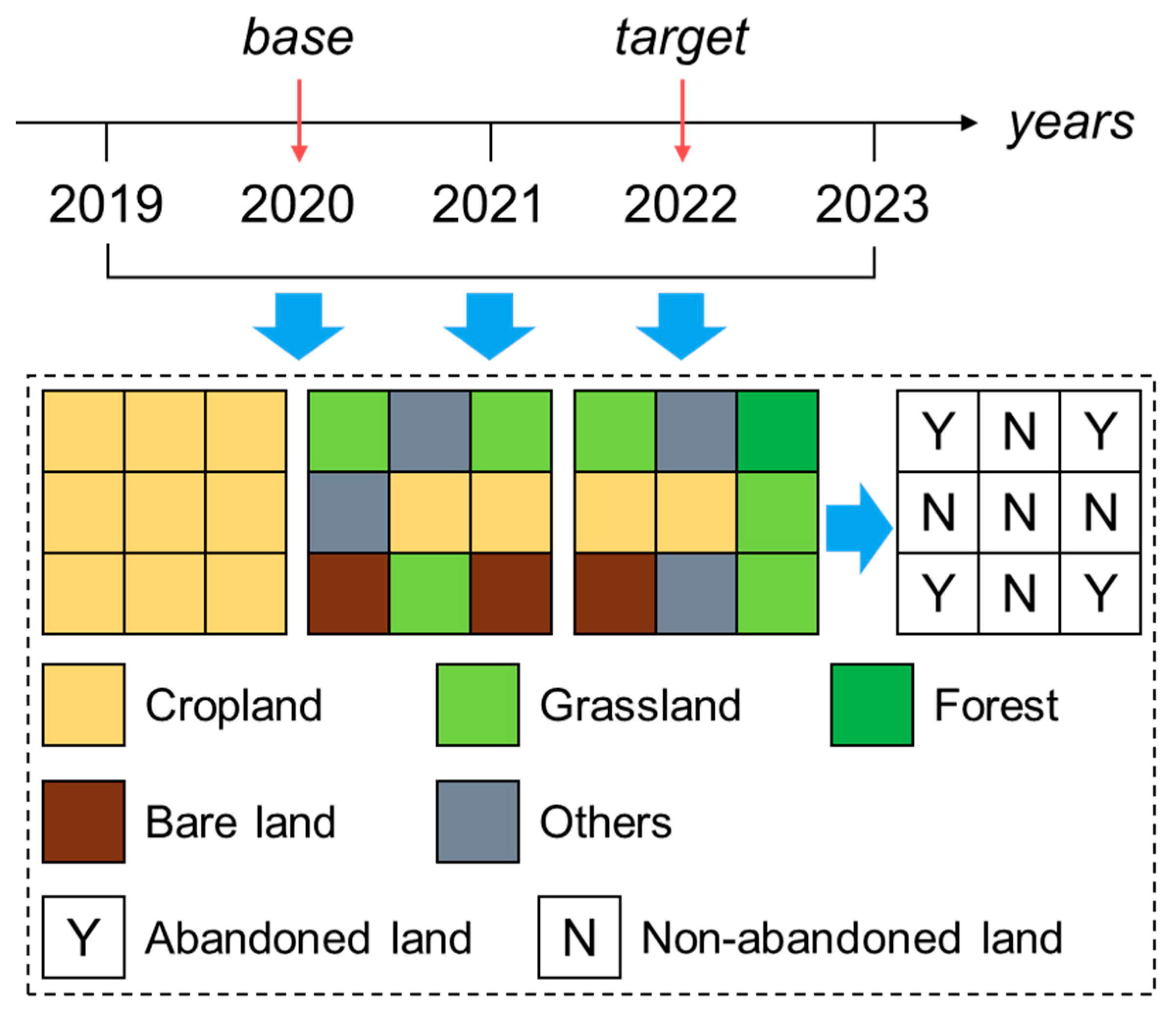 base target

years

2019 2020 2021 2022 2023

| Y | N | Y |
|---|---|---|
| N | N | N |
| Y | N | Y |

Cropland Grassland Forest

Bare land Others

Y Abandoned land N Non-abandoned land